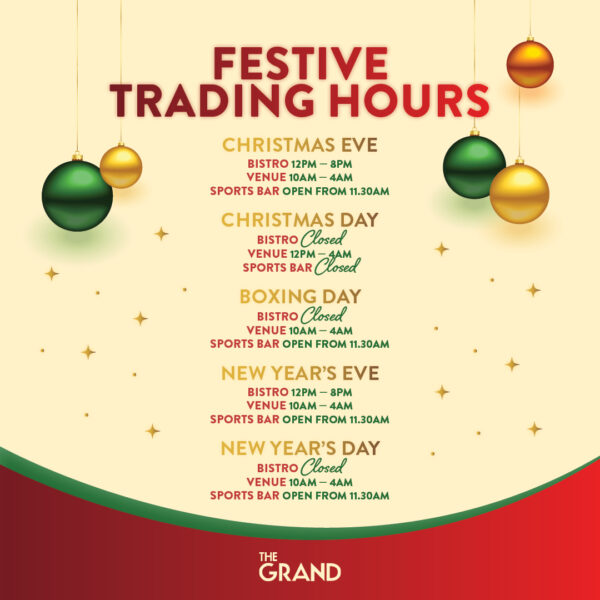 FESTIVE TRADING HOURS

CHRISTMAS EVE
BISTRO 12PM – 8PM
VENUE 10AM – 4AM
SPORTS BAR OPEN FROM 11.30AM

CHRISTMAS DAY
BISTRO Closed
VENUE 12PM – 4AM
SPORTS BAR Closed

BOXING DAY
BISTRO Closed
VENUE 10AM – 4AM
SPORTS BAR OPEN FROM 11.30AM

NEW YEAR'S EVE
BISTRO 12PM – 8PM
VENUE 10AM – 4AM
SPORTS BAR OPEN FROM 11.30AM

NEW YEAR'S DAY
BISTRO Closed
VENUE 10AM – 4AM
SPORTS BAR OPEN FROM 11.30AM

THE GRAND